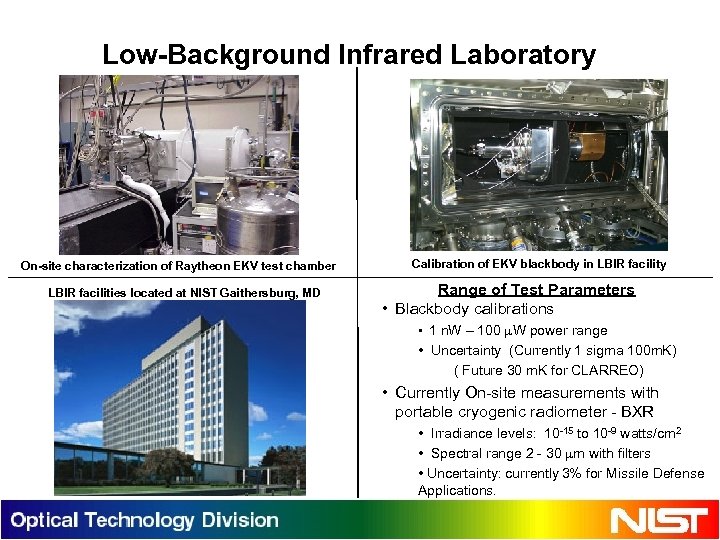 Low-Background Infrared Laboratory

On-site characterization of Raytheon EKV test chamber

Calibration of EKV blackbody in LBIR facility

LBIR facilities located at NIST Gaithersburg, MD

Range of Test Parameters

• Blackbody calibrations

• 1 nW – 100 $\mu$W power range

• Uncertainty (Currently 1 sigma 100mK) ( Future 30 mK for CLARREO)

• Currently On-site measurements with portable cryogenic radiometer - BXR

• Irradiance levels: $10^{-15}$ to $10^{-9}$ watts/cm$^2$

• Spectral range 2 - 30 $\mu$m with filters

• Uncertainty: currently 3% for Missile Defense Applications.

Optical Technology Division

NIST